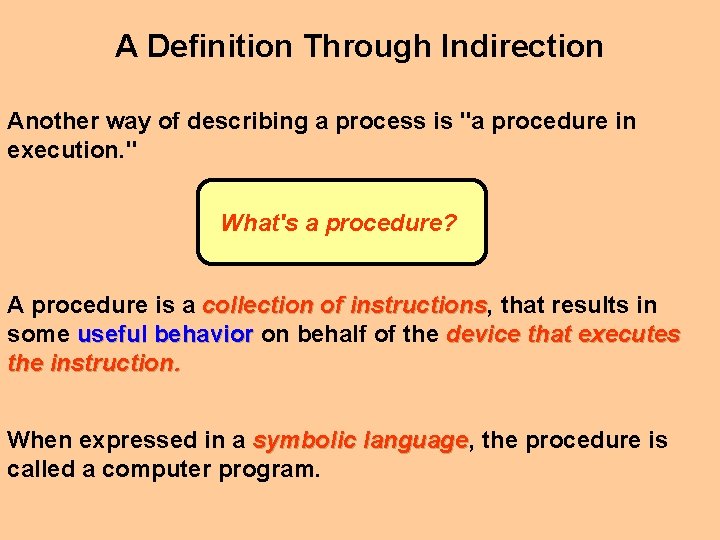 A Definition Through Indirection

Another way of describing a process is "a procedure in execution."

What's a procedure?

A procedure is a collection of instructions, that results in some useful behavior on behalf of the device that executes the instruction.

When expressed in a symbolic language, the procedure is called a computer program.